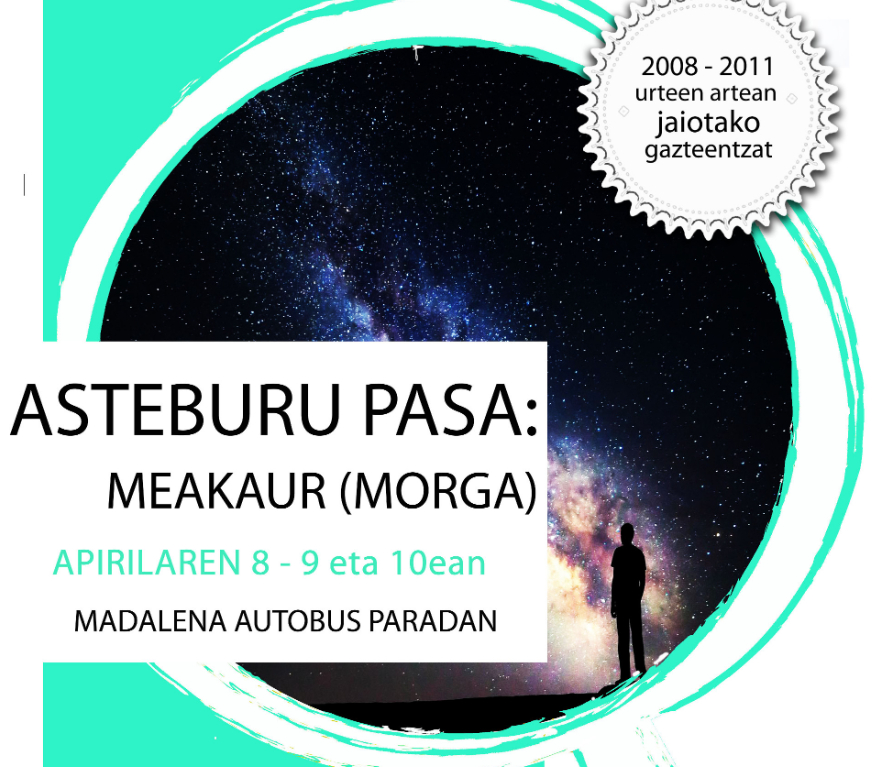 2008 - 2011
urteen artean
jaiotako
gazteentzat

ASTEBURU PASA:
MEAKAUR (MORGA)

APIRILAREN 8 - 9 eta 10ean

MADALENA AUTOBUS PARADAN